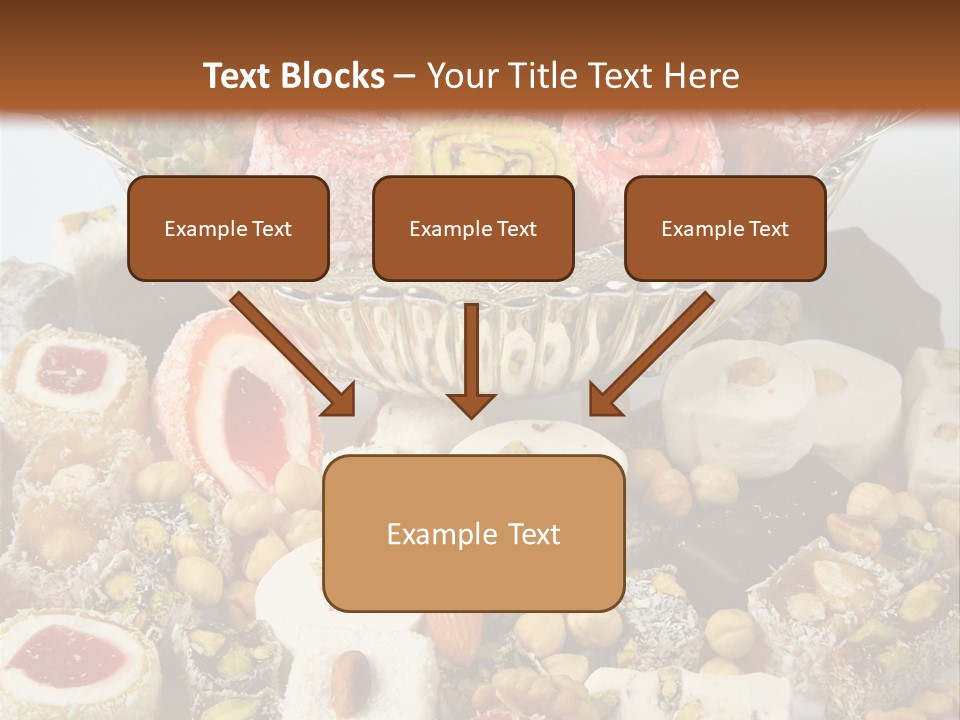 Text Blocks – Your Title Text Here

Example Text

Example Text

Example Text

Example Text